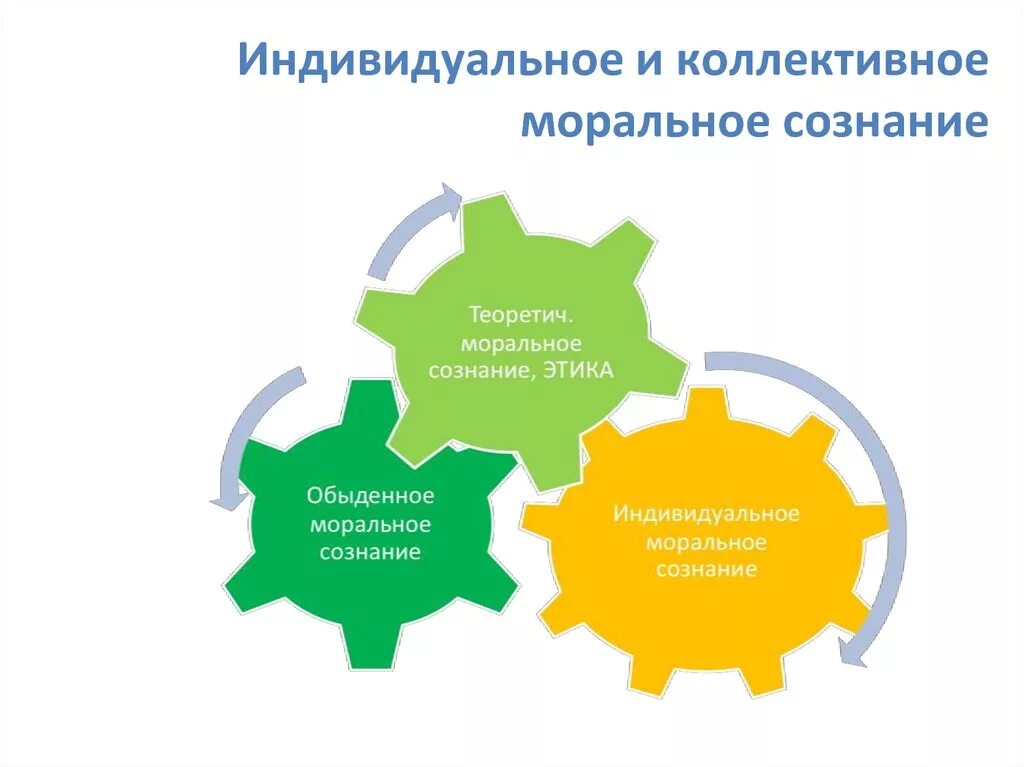 Индивидуальное и коллективное моральное сознание

Теоретич. моральное сознание, ЭТИКА

Обыденное моральное сознание

Индивидуальное моральное сознание